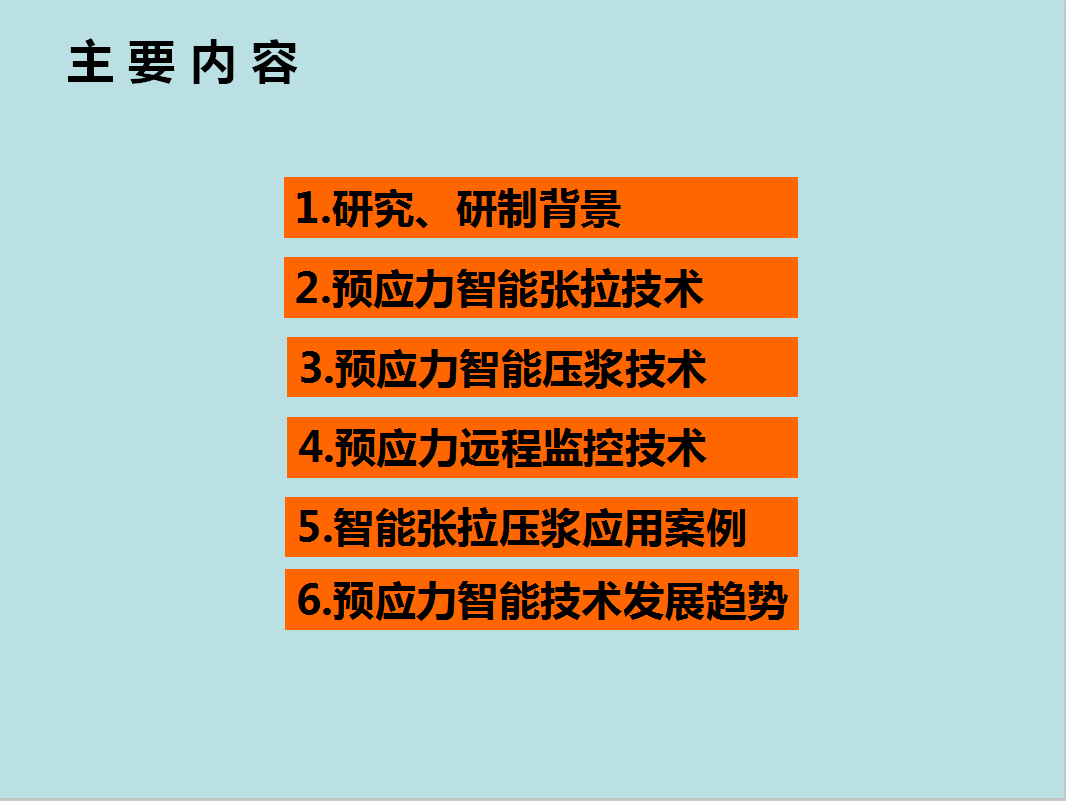 主要内容

1.研究、研制背景

2.预应力智能张拉技术

3.预应力智能压浆技术

4.预应力远程监控技术

5.智能张拉压浆应用案例

6.预应力智能技术发展趋势